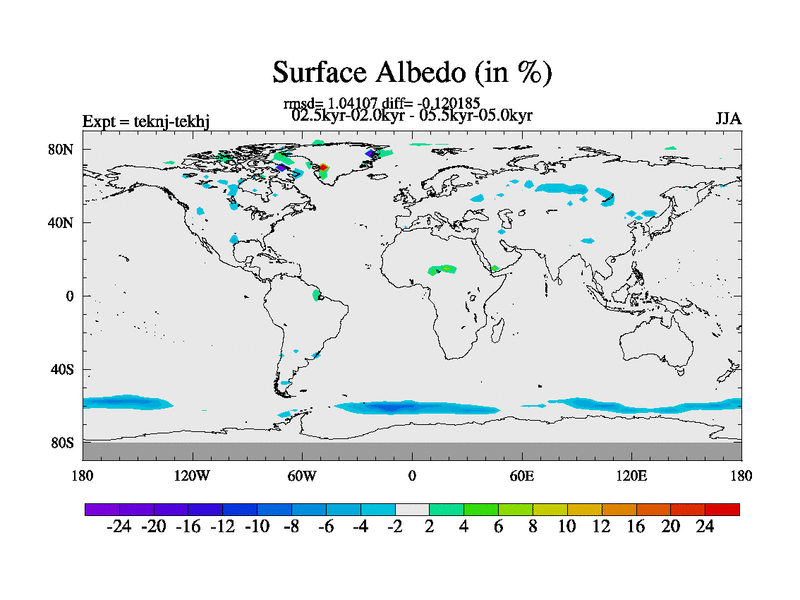 Surface Albedo (in %)

rmsd= 1.04107 diff= -0.120185
02.5kyr-02.0kyr - 05.5kyr-05.0kyr

Expt = teknj-tekhj

JJA

80N
40N
0
40S
80S

180 120W 60W 0 60E 120E 180

-24 -20 -16 -12 -10 -8 -6 -4 -2 2 4 6 8 10 12 16 20 24